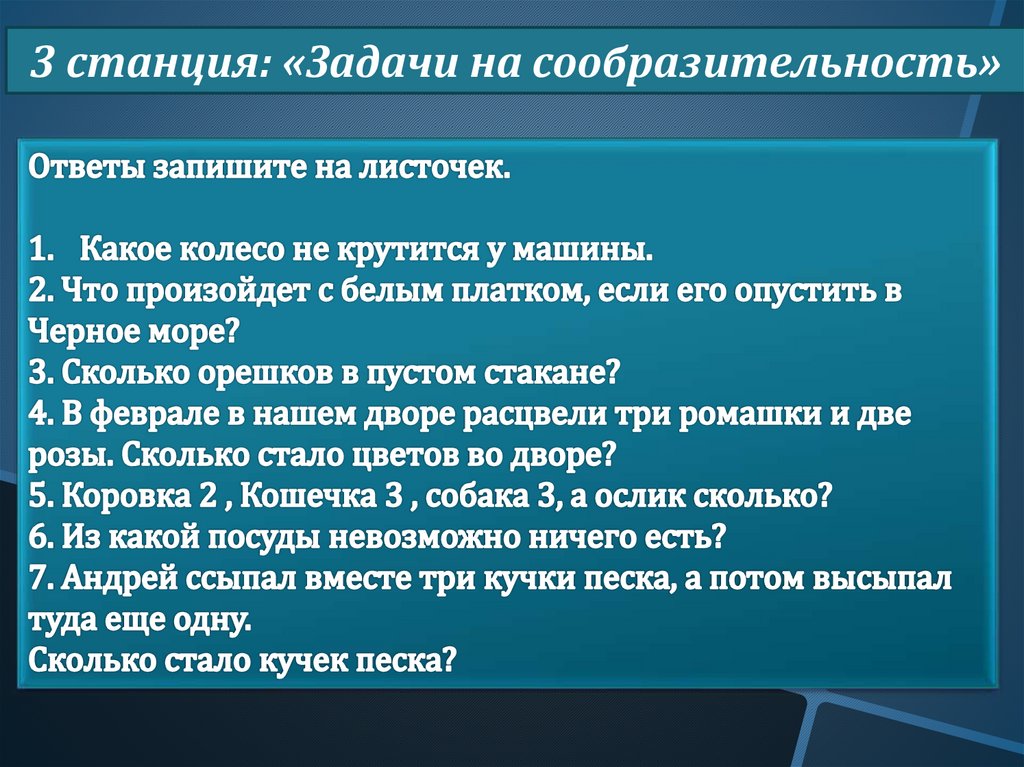 3 станция: «Задачи на сообразительность»

Ответы запишите на листочек.

1. Какое колесо не крутится у машины.
2. Что произойдет с белым платком, если его опустить в Черное море?
3. Сколько орешков в пустом стакане?
4. В феврале в нашем дворе расцвели три ромашки и две розы. Сколько стало цветов во дворе?
5. Коровка 2 , Кошечка 3 , собака 3, а ослик сколько?
6. Из какой посуды невозможно ничего есть?
7. Андрей ссыпал вместе три кучки песка, а потом высыпал туда еще одну.
Сколько стало кучек песка?